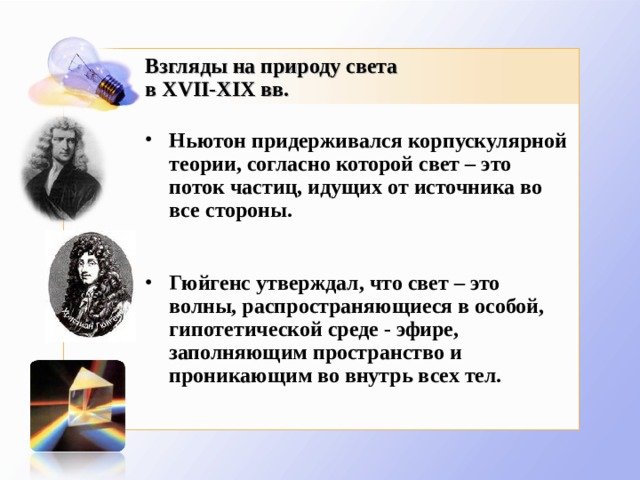 Взгляды на природу света в XVII-XIX вв.

• Ньютон придерживался корпускулярной теории, согласно которой свет – это поток частиц, идущих от источника во все стороны.

Христиан Гюйгенс

• Гюйгенс утверждал, что свет – это волны, распространяющиеся в особой, гипотетической среде - эфире, заполняющим пространство и проникающим во внутрь всех тел.